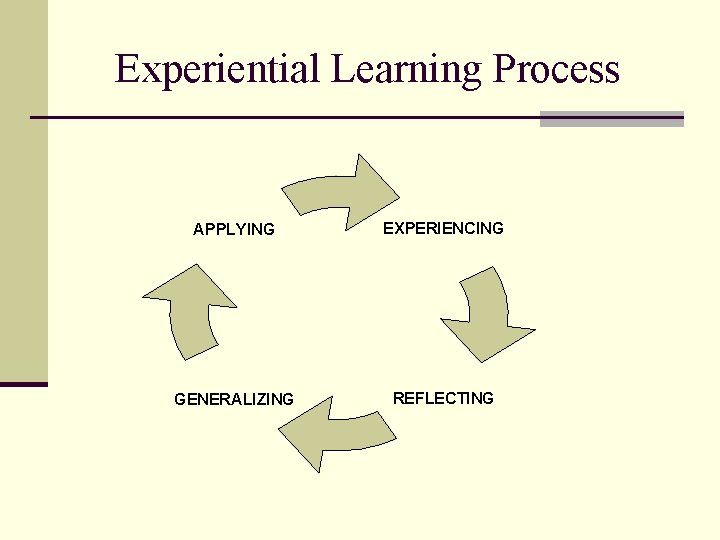 Experiential Learning Process

APPLYING

EXPERIENCING

REFLECTING

GENERALIZING